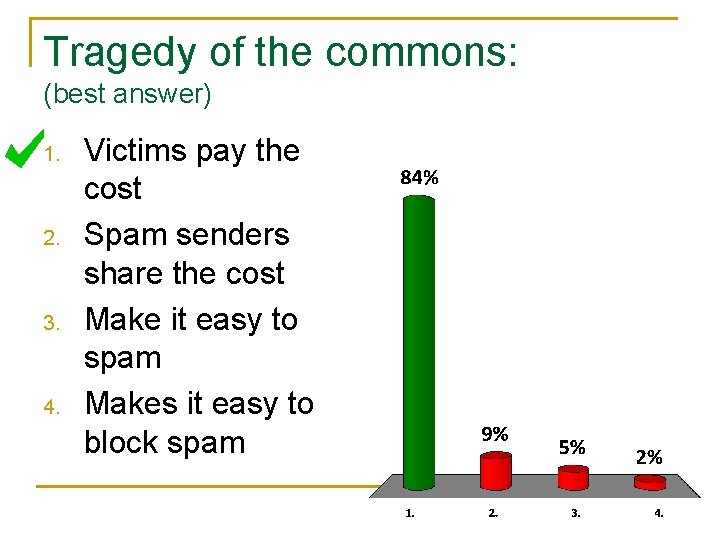 Tragedy of the commons:
(best answer)

1. Victims pay the cost
2. Spam senders share the cost
3. Make it easy to spam
4. Makes it easy to block spam

84%
9%
5%
2%
1.
2.
3.
4.